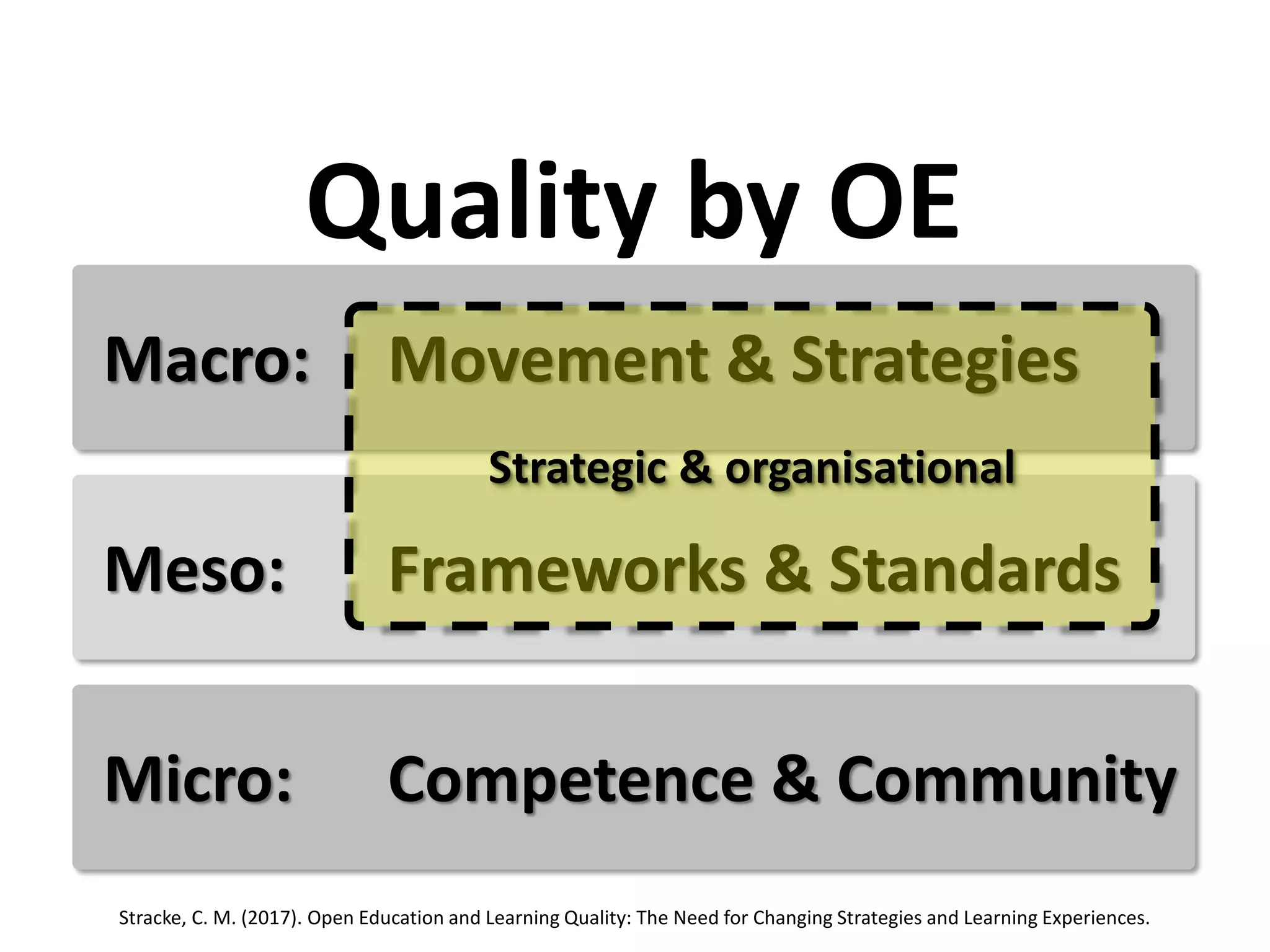 Quality by OE

Macro: Movement & Strategies

Strategic & organisational

Meso: Frameworks & Standards

Micro: Competence & Community

Stracke, C. M. (2017). Open Education and Learning Quality: The Need for Changing Strategies and Learning Experiences.